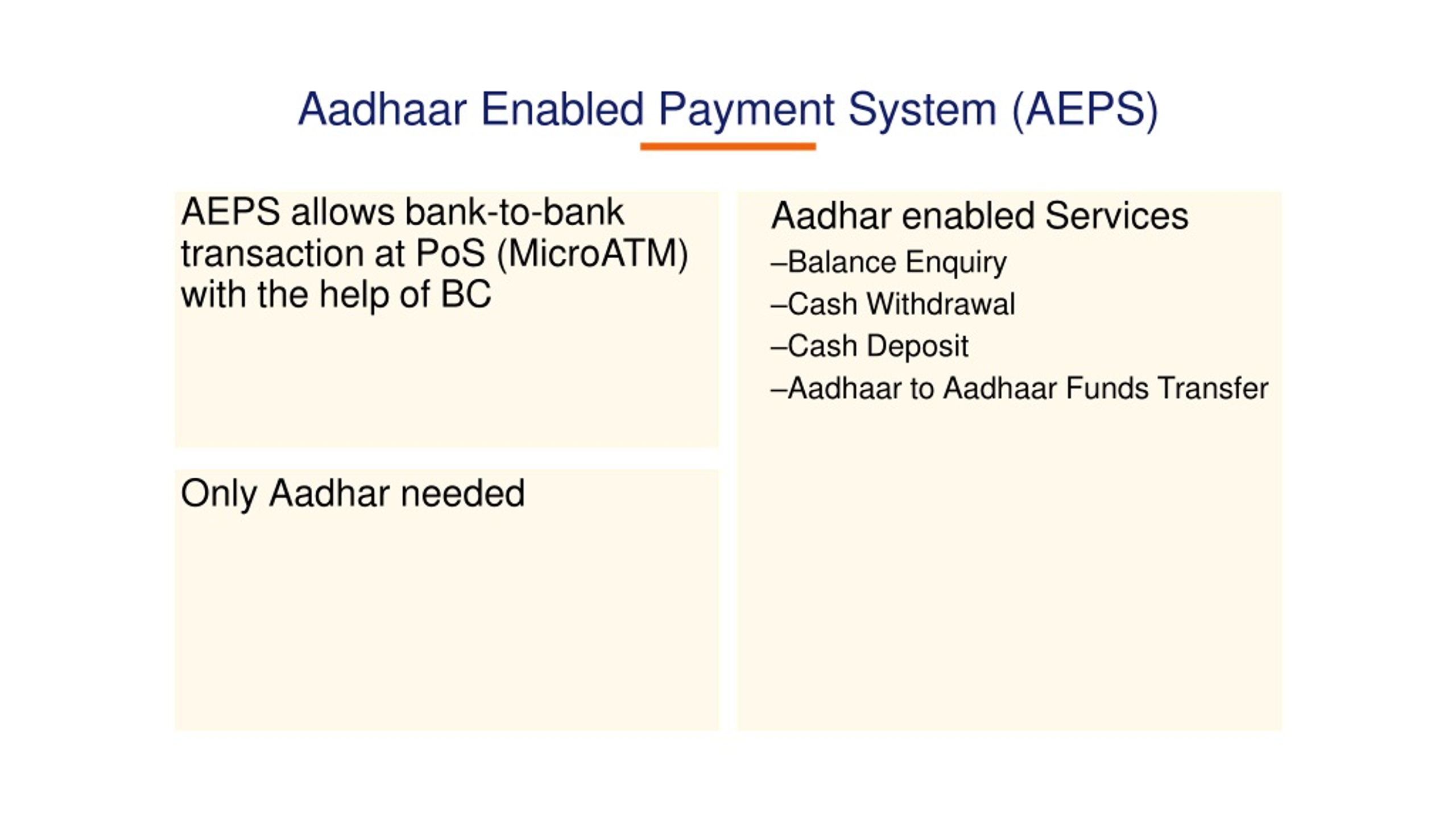 Aadhaar Enabled Payment System (AEPS)

AEPS allows bank-to-bank transaction at PoS (MicroATM) with the help of BC

Only Aadhar needed

Aadhar enabled Services
–Balance Enquiry
–Cash Withdrawal
–Cash Deposit
–Aadhaar to Aadhaar Funds Transfer